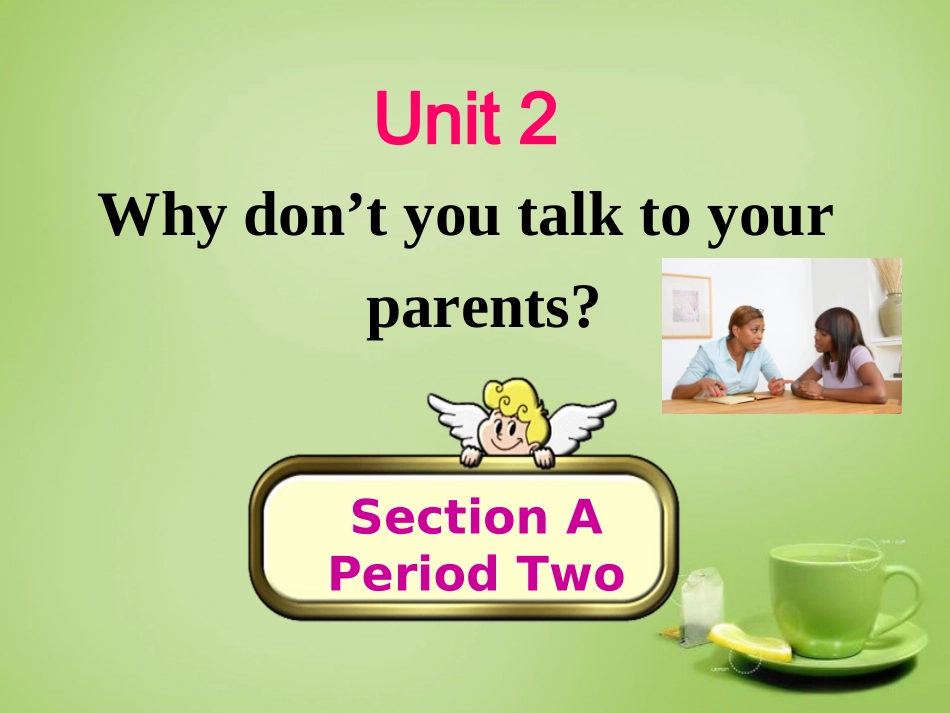 Unit 2

Why don’t you talk to your parents?

Section A
Period Two